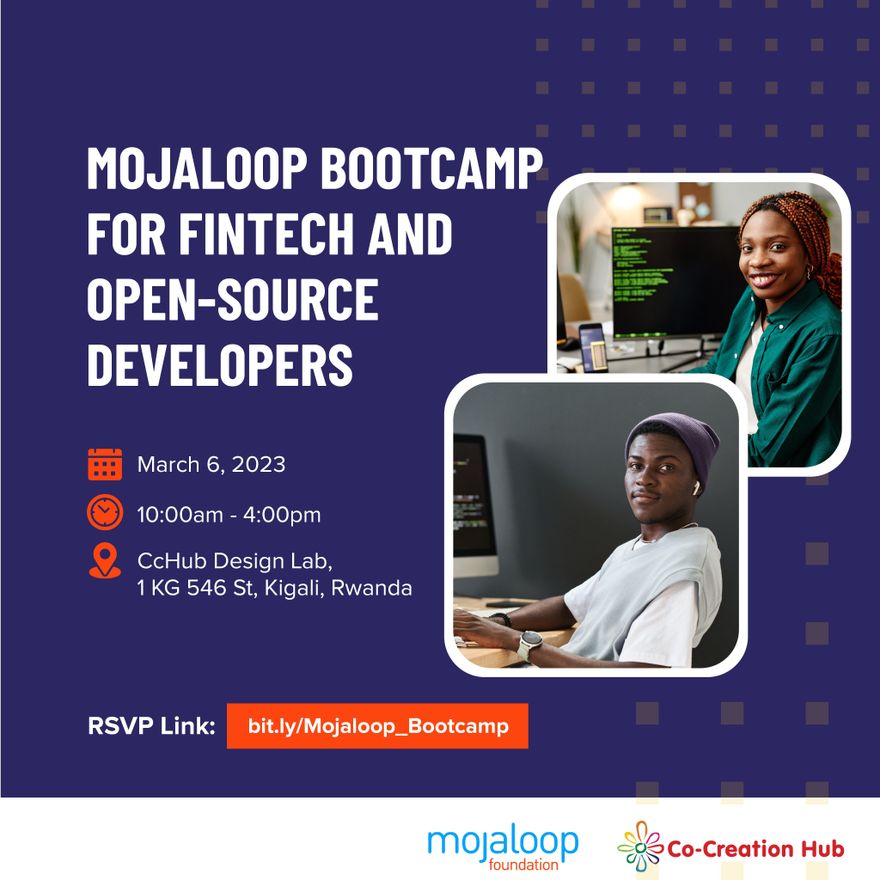 MOJALOOP BOOTCAMP FOR FINTECH AND OPEN-SOURCE DEVELOPERS

March 6, 2023

10:00am - 4:00pm

CcHub Design Lab, 1 KG 546 St, Kigali, Rwanda

RSVP Link: bit.ly/Mojaloop_Bootcamp

mojaloop foundation

Co-Creation Hub